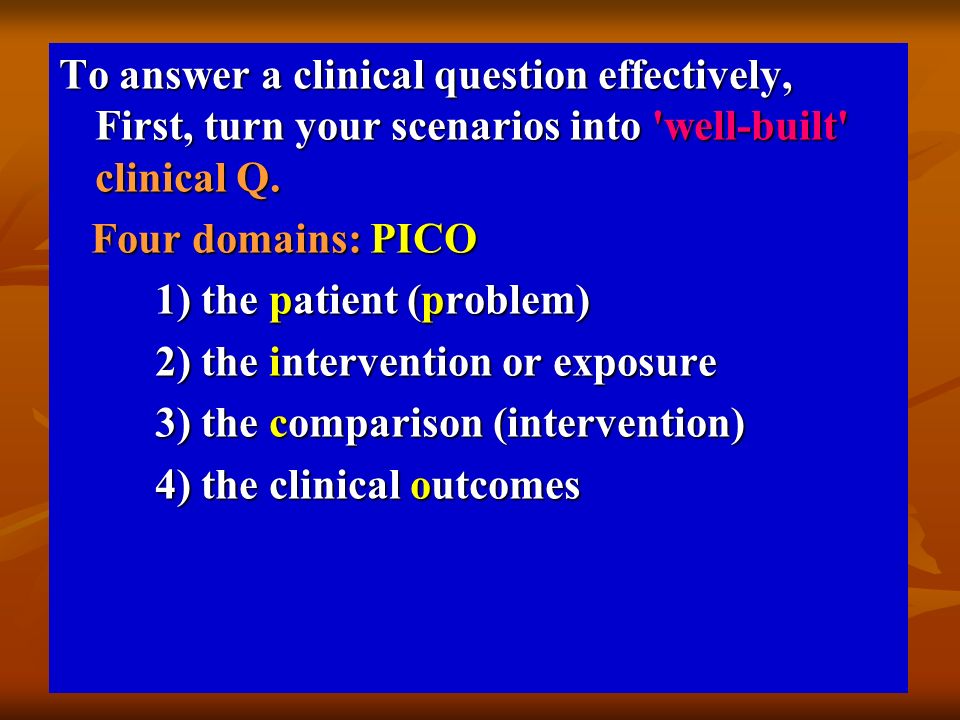 To answer a clinical question effectively,
First, turn your scenarios into 'well-built' clinical Q.

Four domains: PICO

1) the patient (problem)

2) the intervention or exposure

3) the comparison (intervention)

4) the clinical outcomes